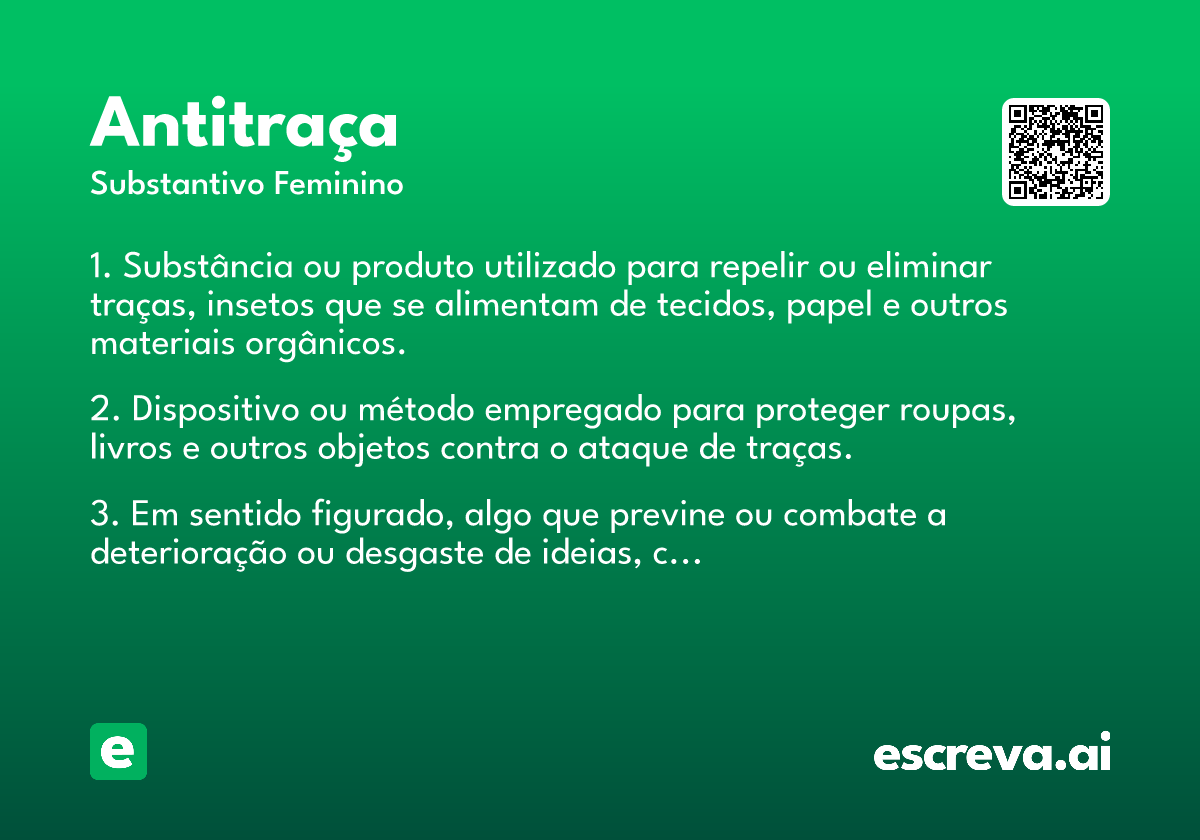 Antitraça
Substantivo Feminino

1. Substância ou produto utilizado para repelir ou eliminar traças, insetos que se alimentam de tecidos, papel e outros materiais orgânicos.

2. Dispositivo ou método empregado para proteger roupas, livros e outros objetos contra o ataque de traças.

3. Em sentido figurado, algo que previne ou combate a deterioração ou desgaste de ideias, c...

e

escreva.ai